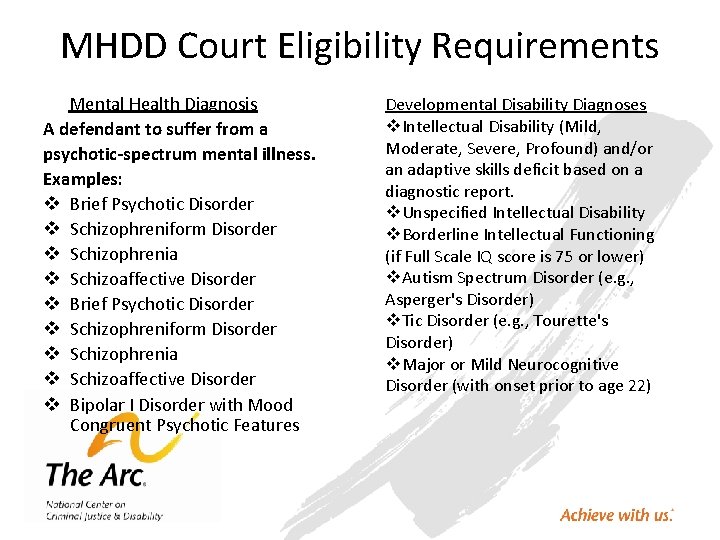 MHDD Court Eligibility Requirements

Mental Health Diagnosis
A defendant to suffer from a psychotic-spectrum mental illness.
Examples:
❖ Brief Psychotic Disorder
❖ Schizophreniform Disorder
❖ Schizophrenia
❖ Schizoaffective Disorder
❖ Brief Psychotic Disorder
❖ Schizophreniform Disorder
❖ Schizophrenia
❖ Schizoaffective Disorder
❖ Bipolar I Disorder with Mood Congruent Psychotic Features

Developmental Disability Diagnoses
❖Intellectual Disability (Mild, Moderate, Severe, Profound) and/or an adaptive skills deficit based on a diagnostic report.
❖Unspecified Intellectual Disability
❖Borderline Intellectual Functioning (if Full Scale IQ score is 75 or lower)
❖Autism Spectrum Disorder (e.g., Asperger's Disorder)
❖Tic Disorder (e.g., Tourette's Disorder)
❖Major or Mild Neurocognitive Disorder (with onset prior to age 22)

The Arc.
National Center on Criminal Justice & Disability

Achieve with us.